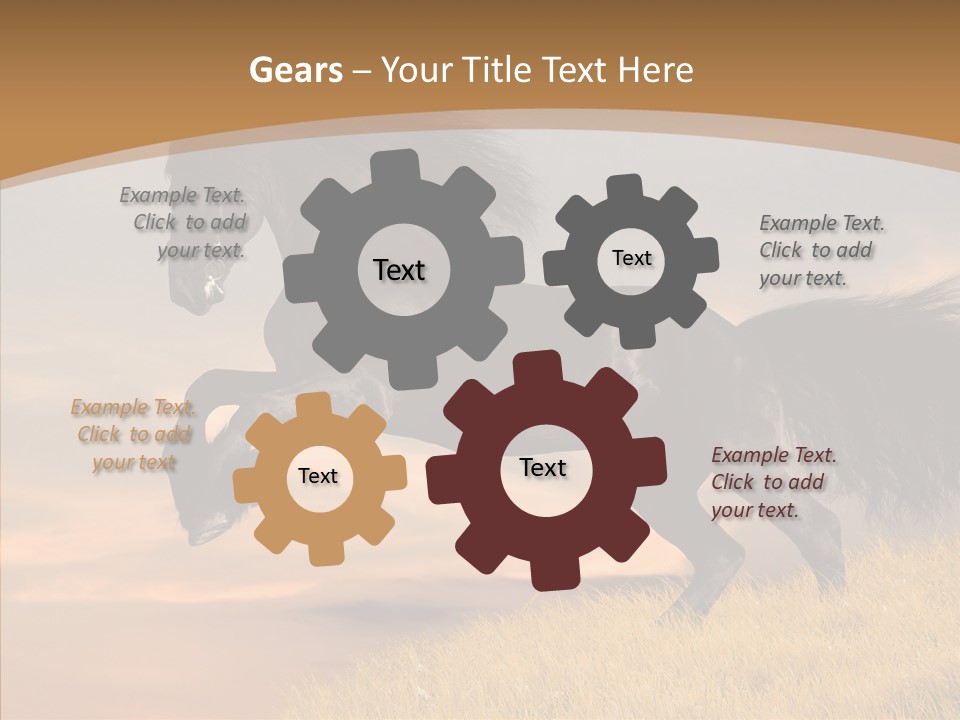 Gears – Your Title Text Here

Example Text. Click to add your text.

Text

Text

Example Text. Click to add your text.

Example Text. Click to add your text

Text

Text

Example Text. Click to add your text.